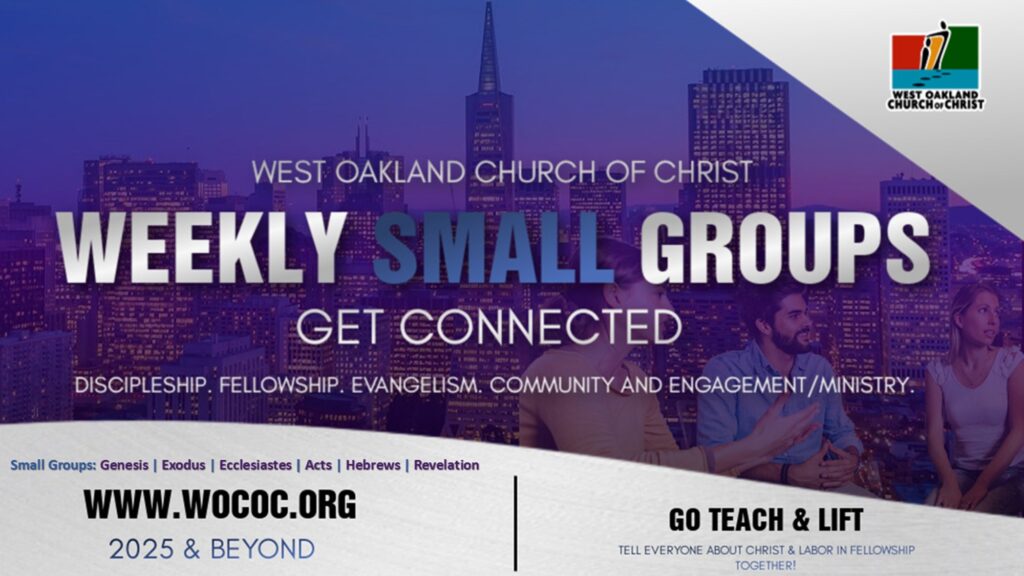 WEST OAKLAND CHURCH OF CHRIST

WEST OAKLAND CHURCH OF CHRIST

WEEKLY SMALL GROUPS

GET CONNECTED

DISCIPLESHIP. FELLOWSHIP. EVANGELISM. COMMUNITY AND ENGAGEMENT/MINISTRY.

Small Groups: Genesis | Exodus | Ecclesiastes | Acts | Hebrews | Revelation

WWW.WOCOC.ORG

2025 & BEYOND

GO TEACH & LIFT

TELL EVERYONE ABOUT CHRIST & LABOR IN FELLOWSHIP TOGETHER!